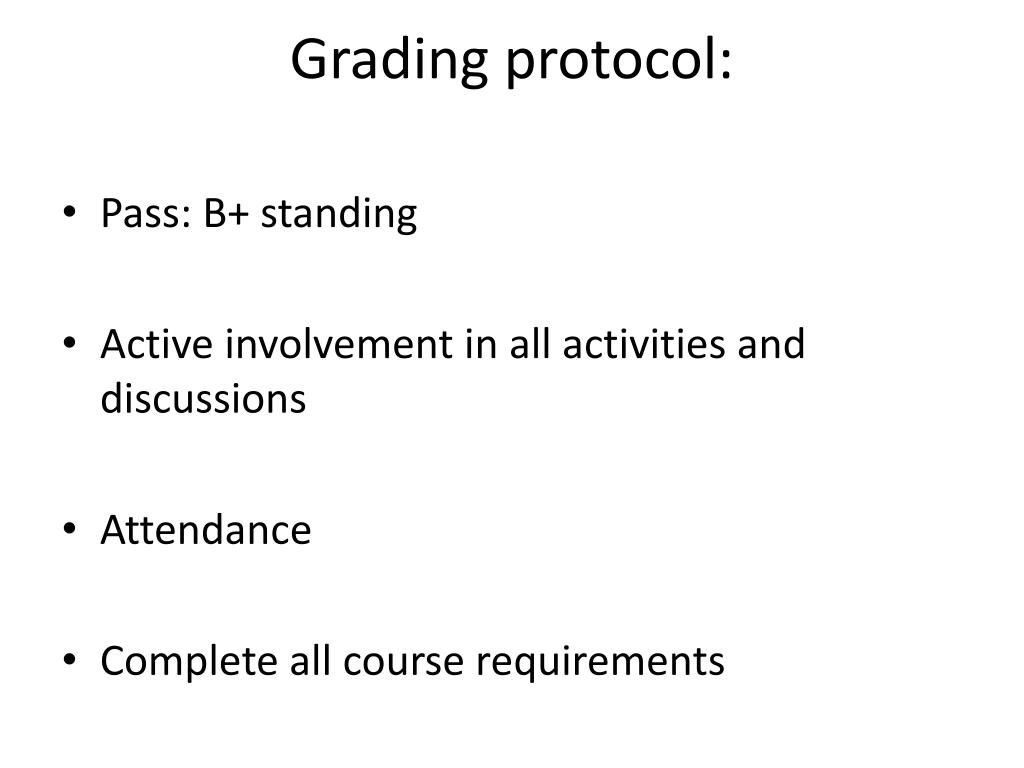 Grading protocol:

• Pass: B+ standing

• Active involvement in all activities and discussions

• Attendance

• Complete all course requirements